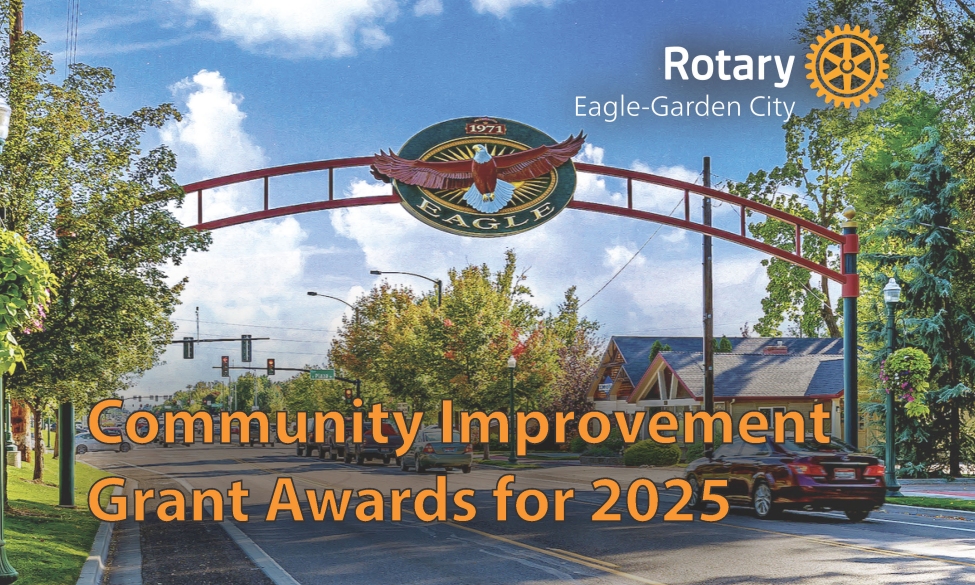 Rotary
Eagle-Garden City

1971
EAGLE

Community Improvement
Grant Awards for 2025